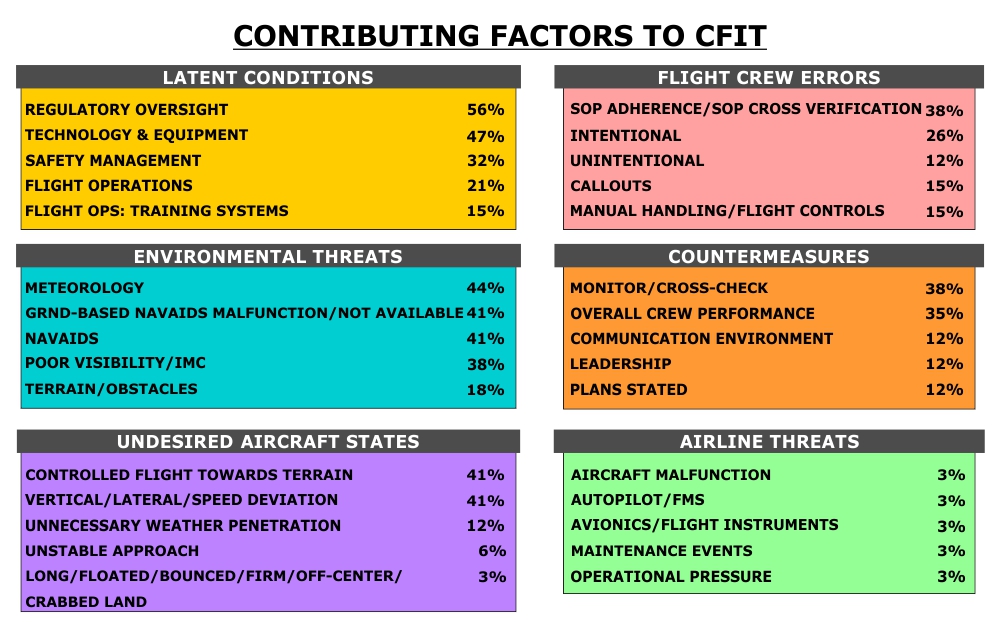 CONTRIBUTING FACTORS TO CFIT

LATENT CONDITIONS

| | |
|---|---|
| REGULATORY OVERSIGHT | 56% |
| TECHNOLOGY & EQUIPMENT | 47% |
| SAFETY MANAGEMENT | 32% |
| FLIGHT OPERATIONS | 21% |
| FLIGHT OPS: TRAINING SYSTEMS | 15% |

ENVIRONMENTAL THREATS

| | |
|---|---|
| METEOROLOGY | 44% |
| GRND-BASED NAVAIDS MALFUNCTION/NOT AVAILABLE | 41% |
| NAVAIDS | 41% |
| POOR VISIBILITY/IMC | 38% |
| TERRAIN/OBSTACLES | 18% |

UNDESIRED AIRCRAFT STATES

| | |
|---|---|
| CONTROLLED FLIGHT TOWARDS TERRAIN | 41% |
| VERTICAL/LATERAL/SPEED DEVIATION | 41% |
| UNNECESSARY WEATHER PENETRATION | 12% |
| UNSTABLE APPROACH | 6% |
| LONG/FLOATED/BOUNCED/FIRM/OFF-CENTER/ CRABBED LAND | 3% |

FLIGHT CREW ERRORS

| | |
|---|---|
| SOP ADHERENCE/SOP CROSS VERIFICATION | 38% |
| INTENTIONAL | 26% |
| UNINTENTIONAL | 12% |
| CALLOUTS | 15% |
| MANUAL HANDLING/FLIGHT CONTROLS | 15% |

COUNTERMEASURES

| | |
|---|---|
| MONITOR/CROSS-CHECK | 38% |
| OVERALL CREW PERFORMANCE | 35% |
| COMMUNICATION ENVIRONMENT | 12% |
| LEADERSHIP | 12% |
| PLANS STATED | 12% |

AIRLINE THREATS

| | |
|---|---|
| AIRCRAFT MALFUNCTION | 3% |
| AUTOPILOT/FMS | 3% |
| AVIONICS/FLIGHT INSTRUMENTS | 3% |
| MAINTENANCE EVENTS | 3% |
| OPERATIONAL PRESSURE | 3% |